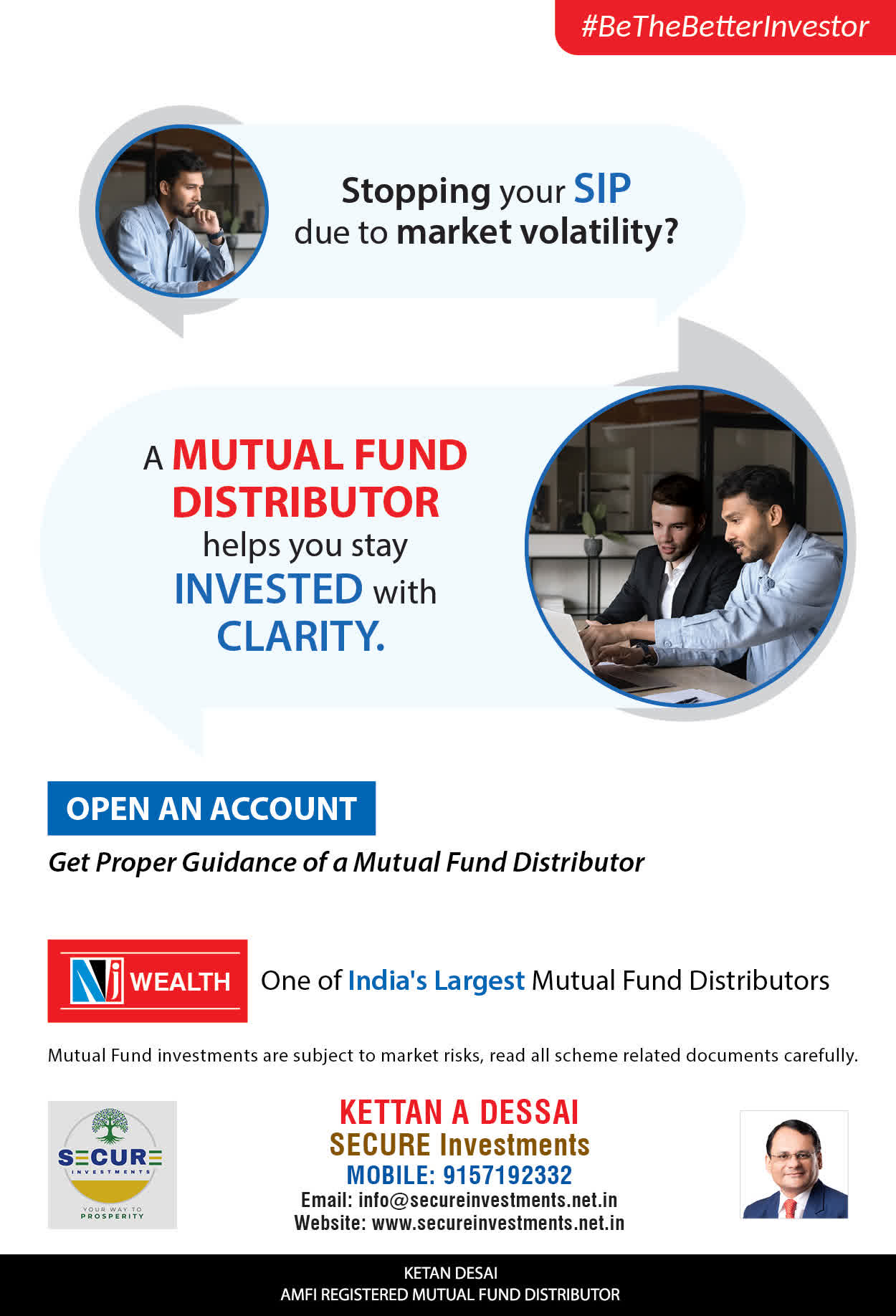 #BeTheBetterInvestor

Stopping your SIP due to market volatility?

A MUTUAL FUND DISTRIBUTOR helps you stay INVESTED with CLARITY.

OPEN AN ACCOUNT

Get Proper Guidance of a Mutual Fund Distributor

NJ WEALTH One of India's Largest Mutual Fund Distributors

Mutual Fund investments are subject to market risks, read all scheme related documents carefully.

SECURE INVESTMENTS YOUR WAY TO PROSPERITY

KETTAN A DESSAI
SECURE Investments
MOBILE: 9157192332
Email: info@secureinvestments.net.in
Website: www.secureinvestments.net.in

KETAN DESAI
AMFI REGISTERED MUTUAL FUND DISTRIBUTOR